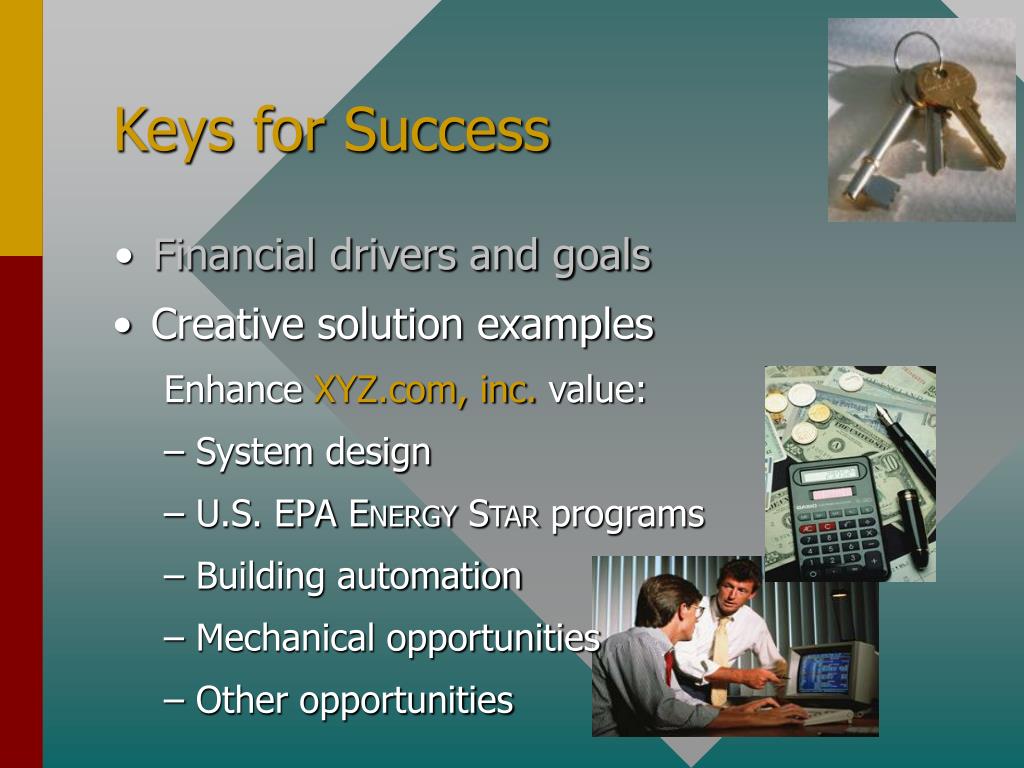 Keys for Success

• Financial drivers and goals

• Creative solution examples

Enhance XYZ.com, inc. value:

– System design

– U.S. EPA ENERGY STAR programs

– Building automation

– Mechanical opportunities

– Other opportunities